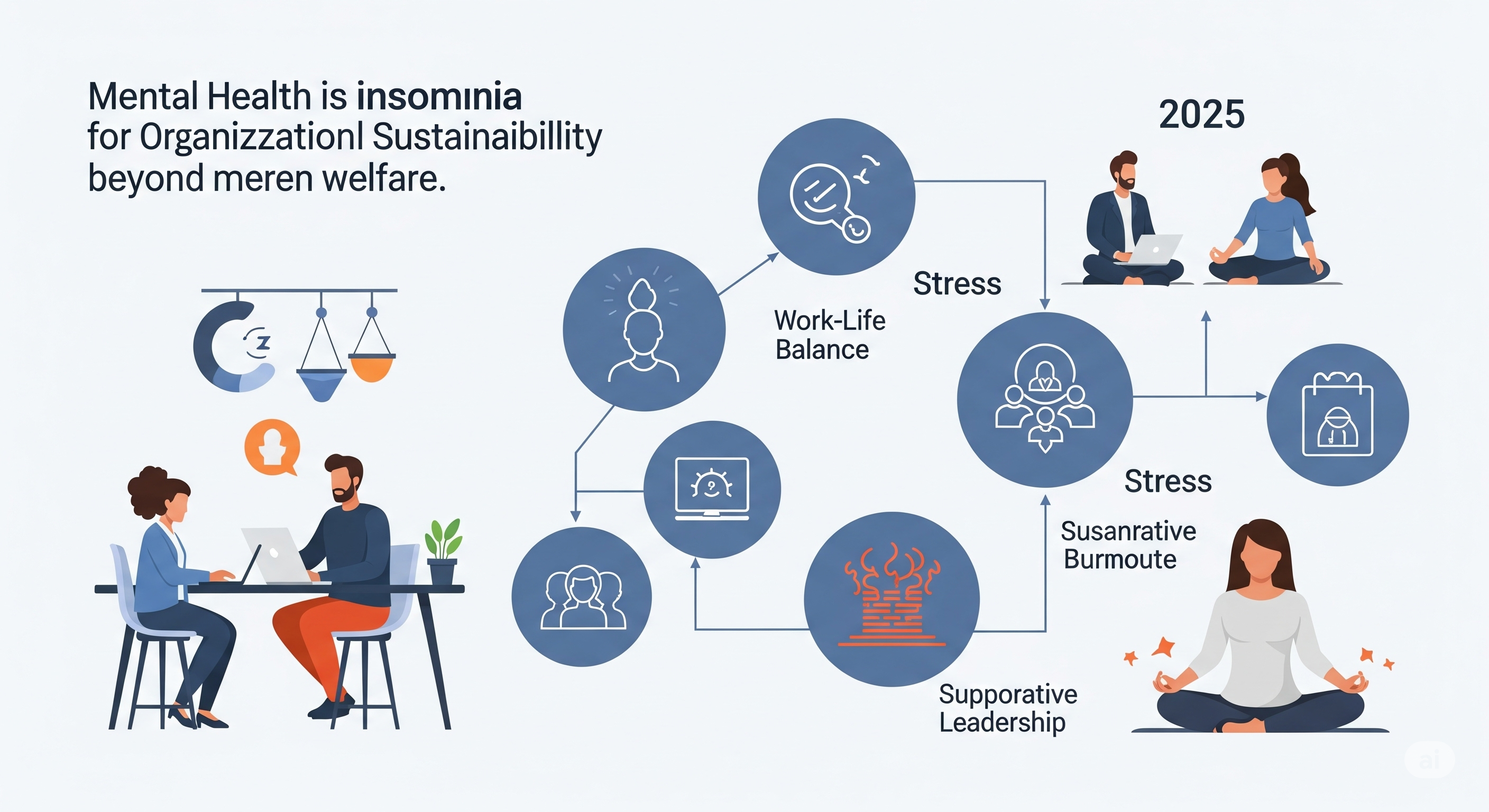 Mental Health is insomınia for Organizzationl Sustainaibillity beyond meren welfare.

2025

Stress

Work-Life Balance

Stress

Susanrative Burmoute

Supporative Leadership

ai